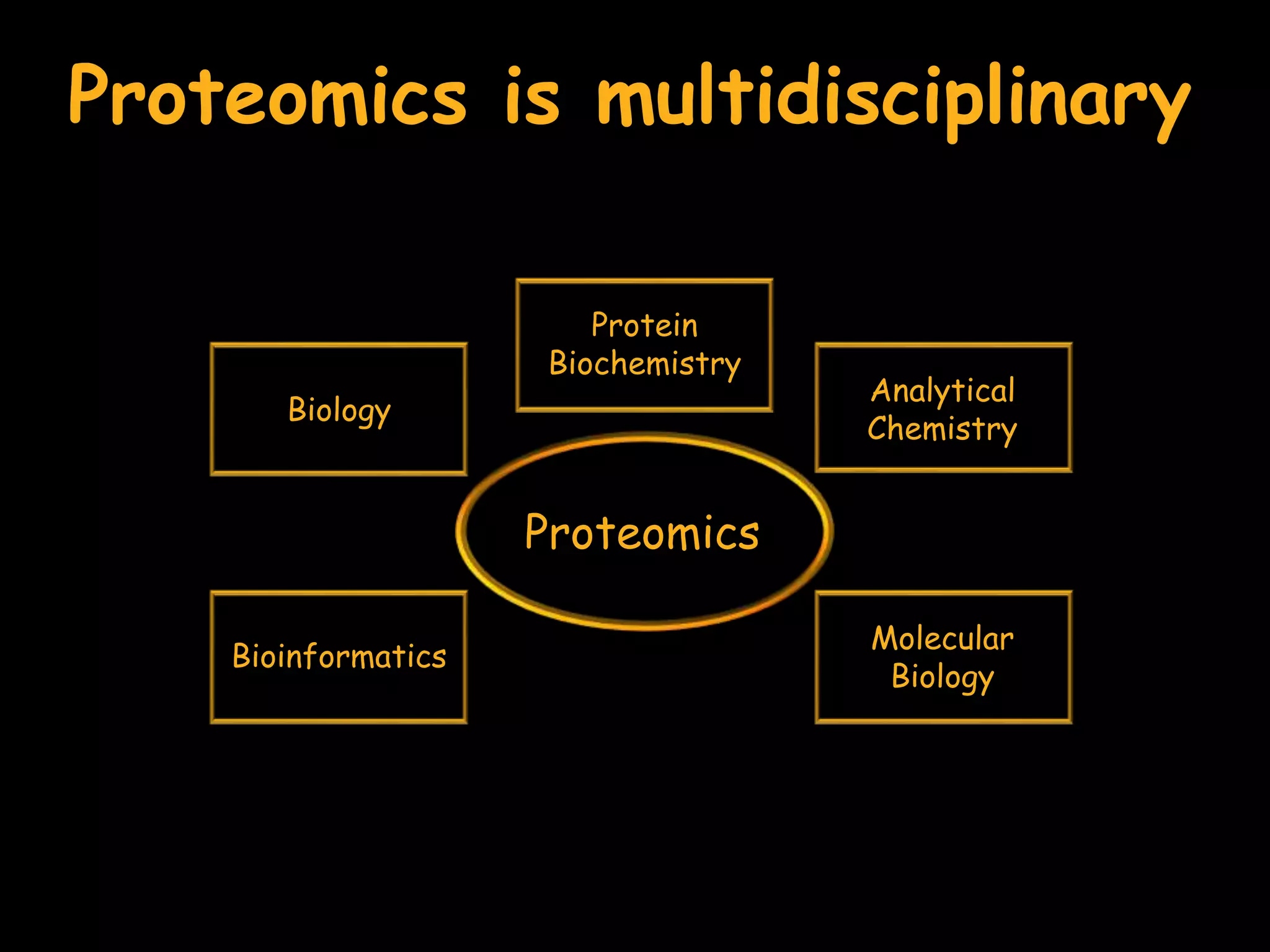 Proteomics is multidisciplinary

Protein Biochemistry

Biology

Analytical Chemistry

Proteomics

Bioinformatics

Molecular Biology